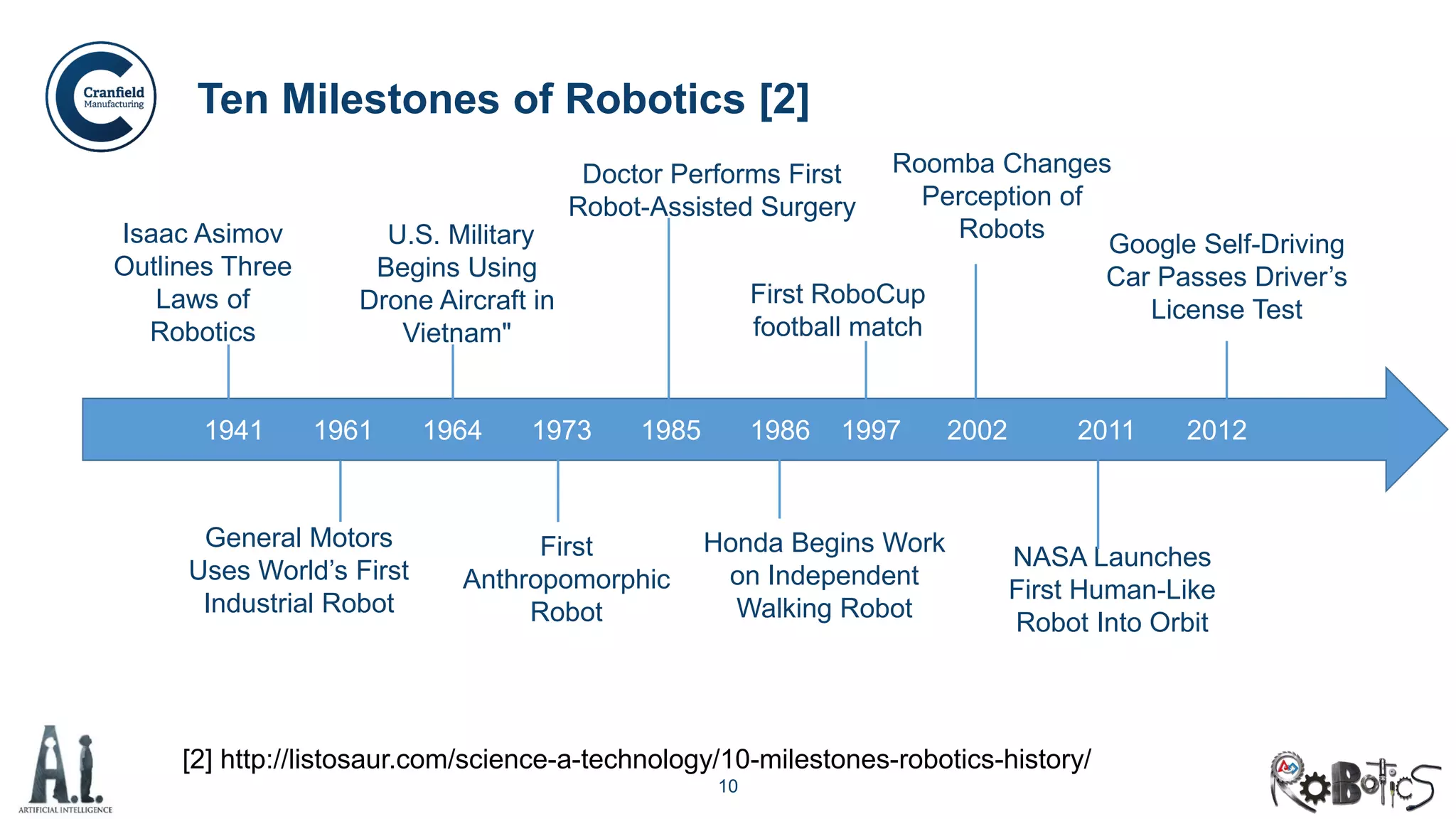 Cranfield Manufacturing

Ten Milestones of Robotics [2]

Isaac Asimov Outlines Three Laws of Robotics

U.S. Military Begins Using Drone Aircraft in Vietnam"

Doctor Performs First Robot-Assisted Surgery

First RoboCup football match

Roomba Changes Perception of Robots

Google Self-Driving Car Passes Driver's License Test

1941 1961 1964 1973 1985 1986 1997 2002 2011 2012

General Motors Uses World's First Industrial Robot

First Anthropomorphic Robot

Honda Begins Work on Independent Walking Robot

NASA Launches First Human-Like Robot Into Orbit

A.I. ARTIFICIAL INTELLIGENCE

[2] http://listosaur.com/science-a-technology/10-milestones-robotics-history/

10

RoBotics